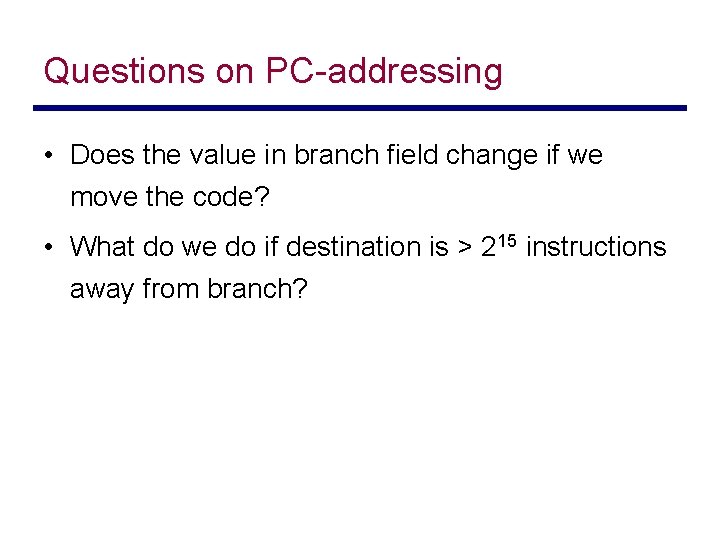 Questions on PC-addressing

• Does the value in branch field change if we move the code?

• What do we do if destination is > $2^{15}$ instructions away from branch?